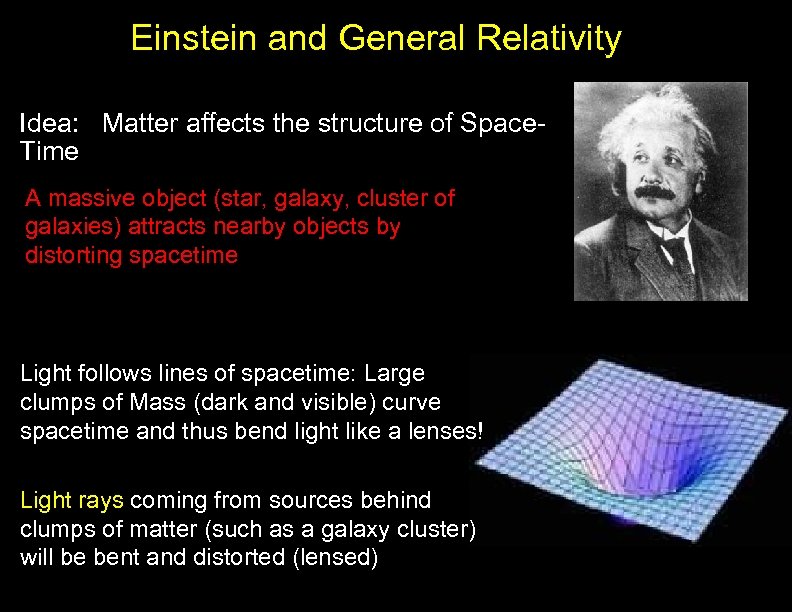 Einstein and General Relativity

Idea: Matter affects the structure of Space-Time

A massive object (star, galaxy, cluster of galaxies) attracts nearby objects by distorting spacetime

Light follows lines of spacetime: Large clumps of Mass (dark and visible) curve spacetime and thus bend light like a lenses!

Light rays coming from sources behind clumps of matter (such as a galaxy cluster) will be bent and distorted (lensed)